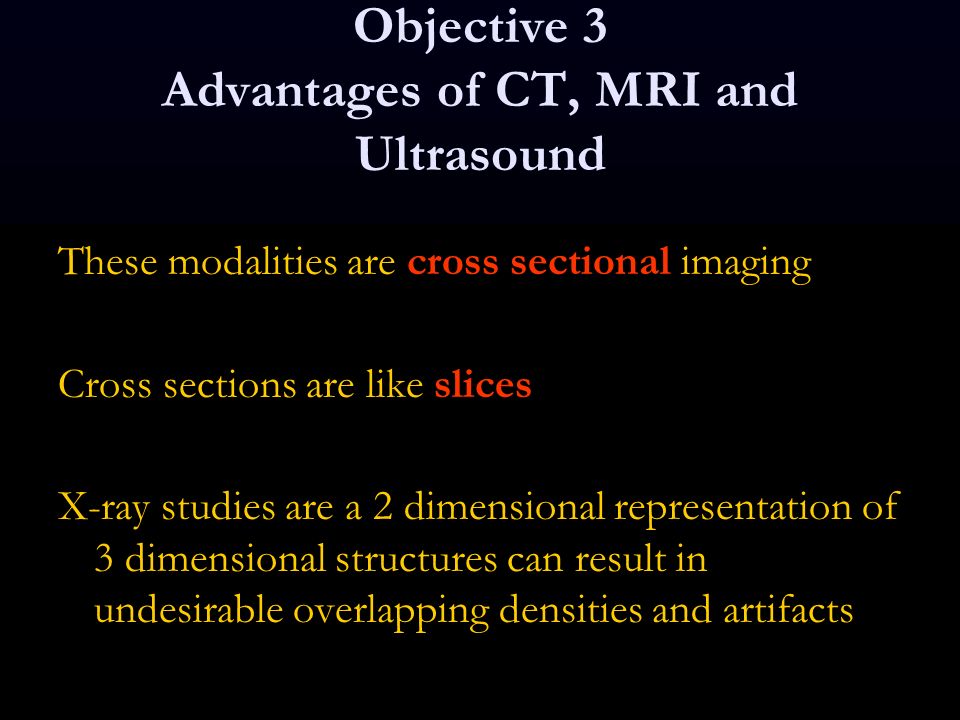 Objective 3
Advantages of CT, MRI and Ultrasound

These modalities are cross sectional imaging

Cross sections are like slices

X-ray studies are a 2 dimensional representation of 3 dimensional structures can result in undesirable overlapping densities and artifacts